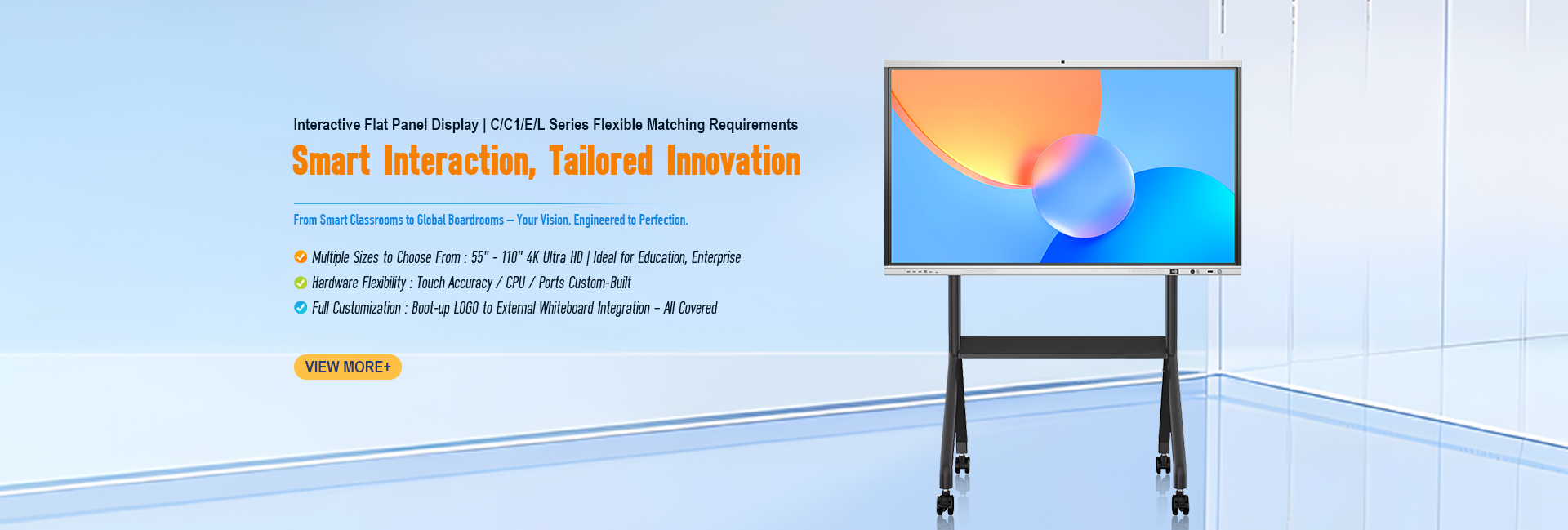 Interactive Flat Panel Display | C/C1/E/L Series Flexible Matching Requirements

Smart Interaction, Tailored Innovation

From Smart Classrooms to Global Boardrooms – Your Vision, Engineered to Perfection.

Multiple Sizes to Choose From : 55" - 110" 4K Ultra HD | Ideal for Education, Enterprise

Hardware Flexibility : Touch Accuracy / CPU / Ports Custom-Built

Full Customization : Boot-up LOGO to External Whiteboard Integration – All Covered

VIEW MORE+